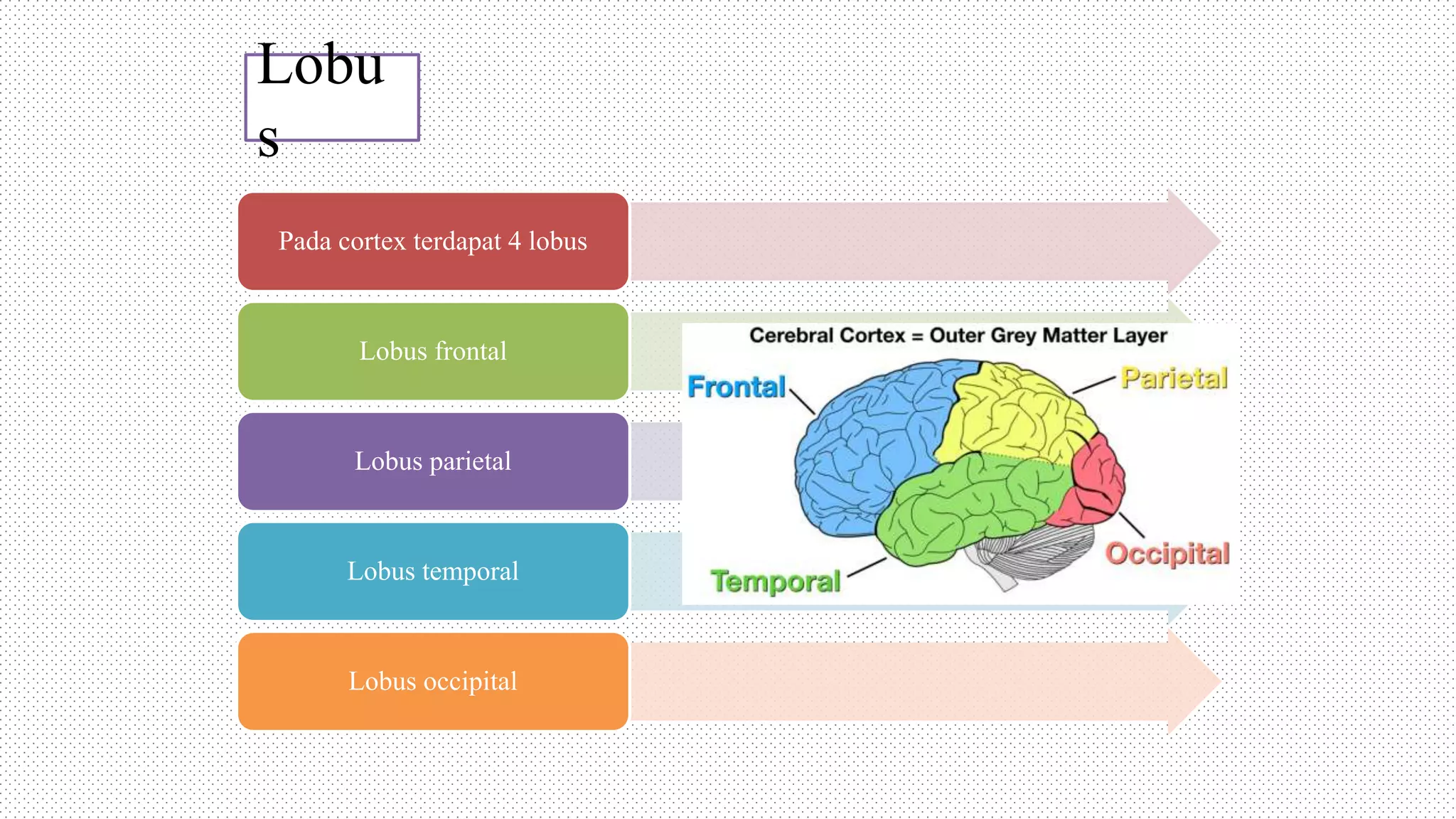 Lobus

Pada cortex terdapat 4 lobus

Lobus frontal

Lobus parietal

Lobus temporal

Lobus occipital

Cerebral Cortex = Outer Grey Matter Layer

Frontal

Parietal

Occipital

Temporal